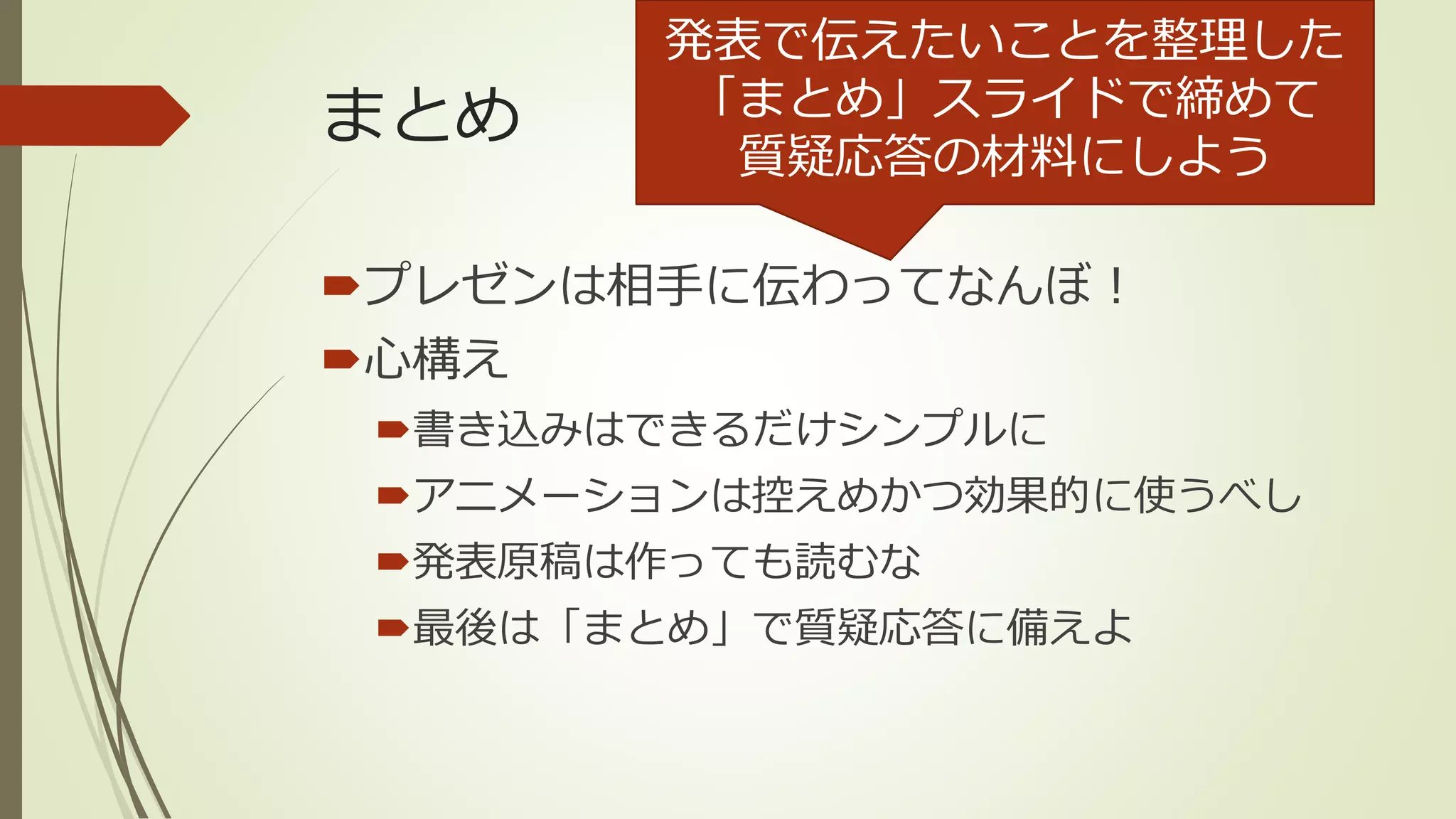 まとめ

発表で伝えたいことを整理した「まとめ」スライドで締めて質疑応答の材料にしよう

プレゼンは相手に伝わってなんぼ！
心構え
書き込みはできるだけシンプルに
アニメーションは控えめかつ効果的に使うべし
発表原稿は作っても読むな
最後は「まとめ」で質疑応答に備えよ